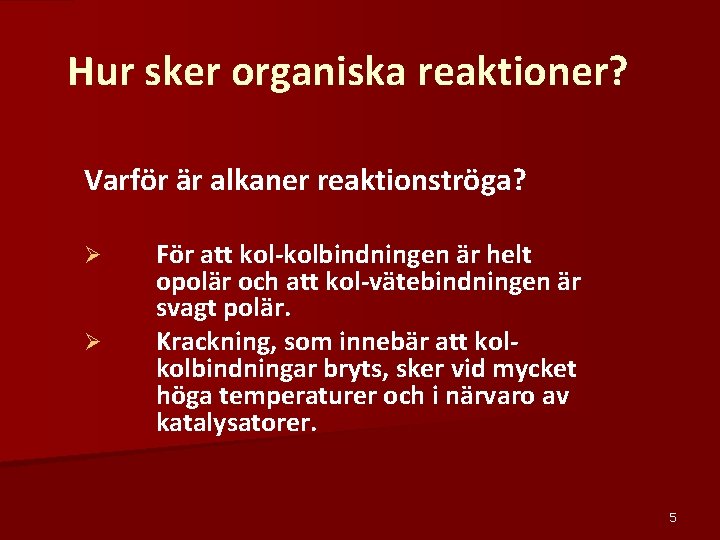 Hur sker organiska reaktioner?

Varför är alkaner reaktionströga?

➢ För att kol-kolbindningen är helt opolär och att kol-vätebindningen är svagt polär.

➢ Krackning, som innebär att kol-kolbindningar bryts, sker vid mycket höga temperaturer och i närvaro av katalysatorer.

5